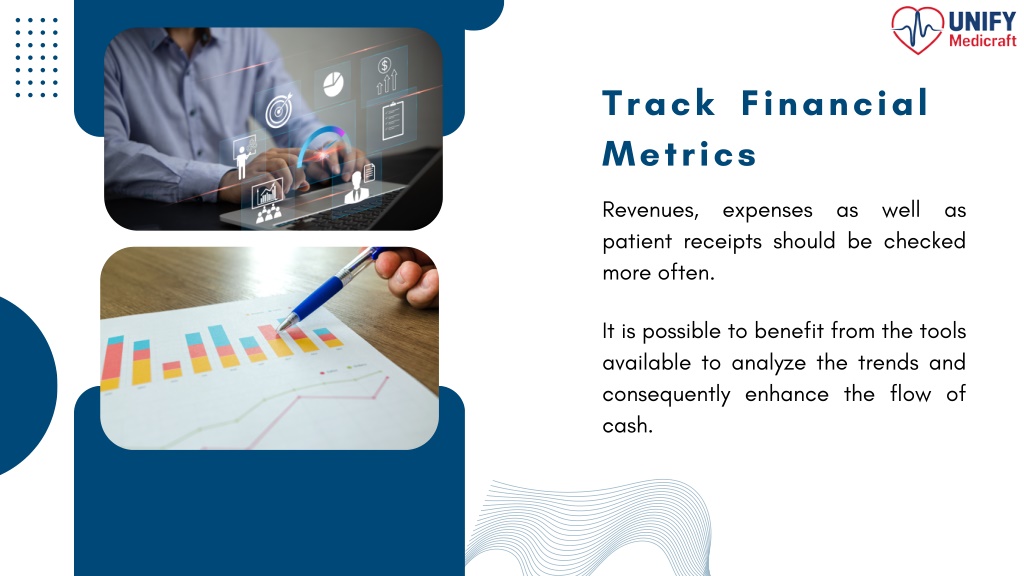 UNIFY
Medicraft

Track Financial Metrics

Revenues, expenses as well as patient receipts should be checked more often.

It is possible to benefit from the tools available to analyze the trends and consequently enhance the flow of cash.